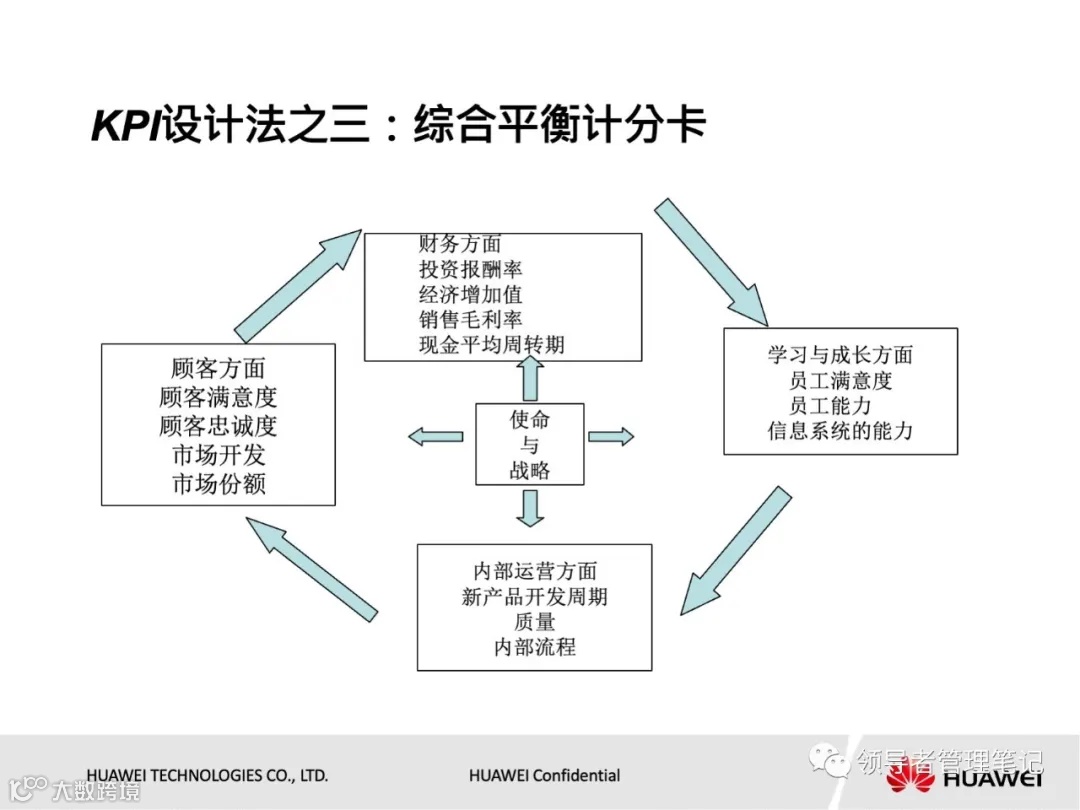 KPI设计法之三：综合平衡计分卡

财务方面
投资报酬率
经济增加值
销售毛利率
现金平均周转期

顾客方面
顾客满意度
顾客忠诚度
市场开发
市场份额

使命
与
战略

学习与成长方面
员工满意度
员工能力
信息系统的能力

内部运营方面
新产品开发周期
质量
内部流程

HUAWEI TECHNOLOGIES CO., LTD.
HUAWEI Confidential
领导者管理笔记
HUAWEI
大数跨境